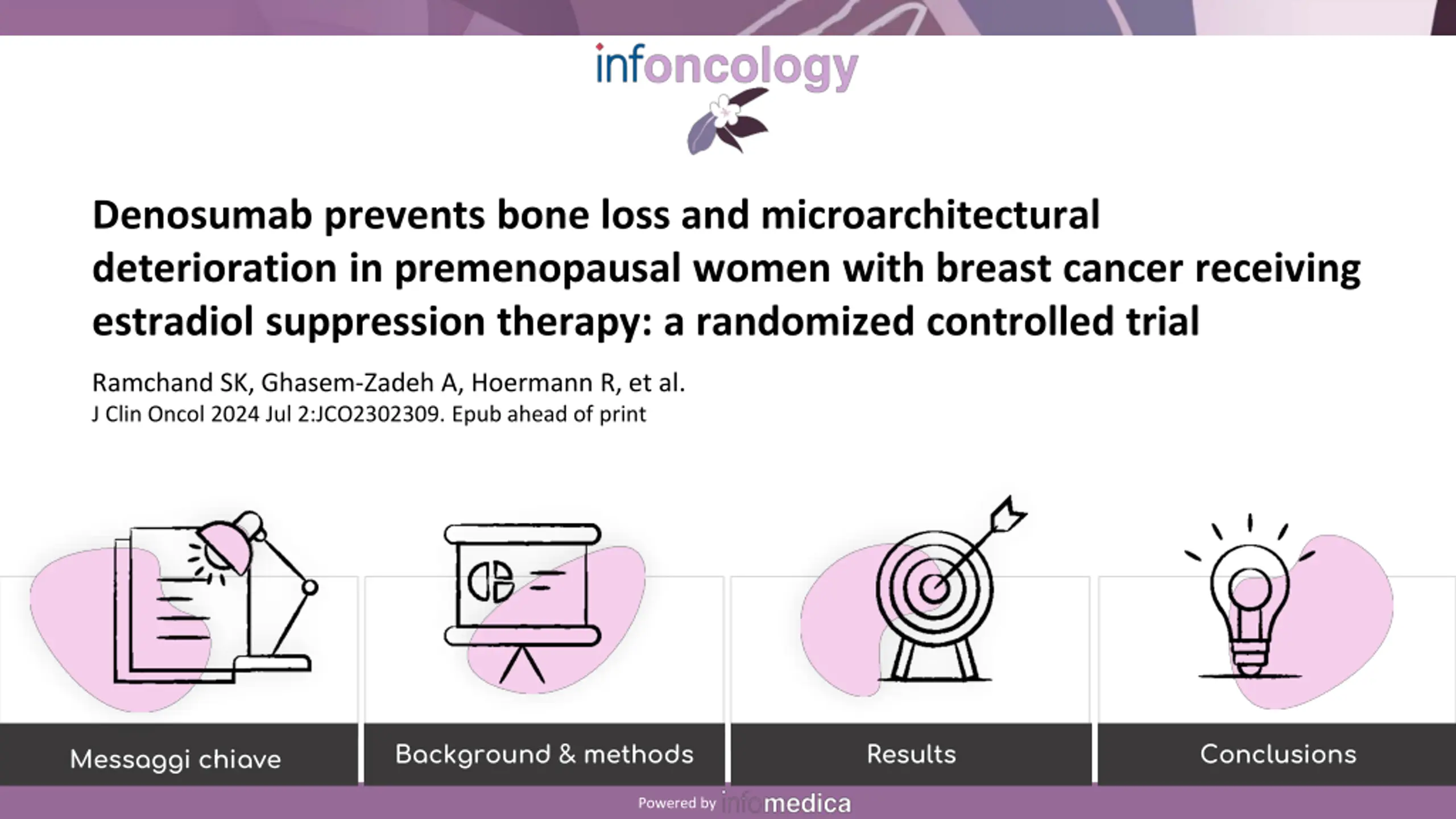 infoncology

Denosumab prevents bone loss and microarchitectural deterioration in premenopausal women with breast cancer receiving estradiol suppression therapy: a randomized controlled trial

Ramchand SK, Ghasem-Zadeh A, Hoermann R, et al.
J Clin Oncol 2024 Jul 2:JCO2302309. Epub ahead of print

Messaggi chiave

Background & methods

Results

Conclusions

Powered by infomedica